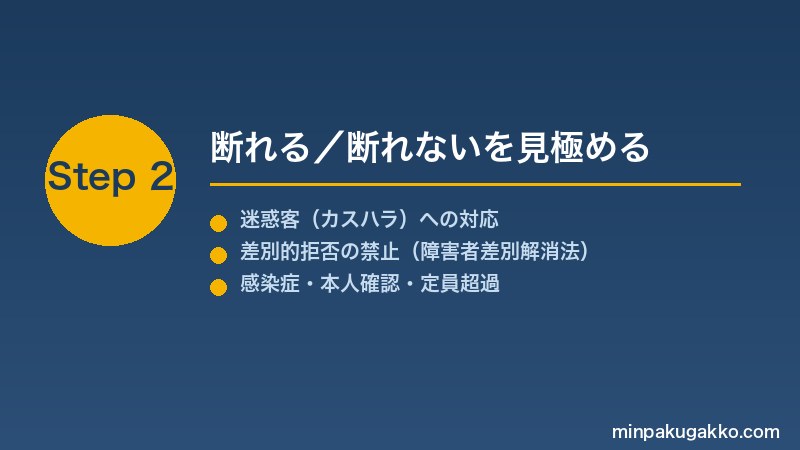 Step 2

断れる／断れないを見極める

迷惑客（カスハラ）への対応
差別的拒否の禁止（障害者差別解消法）
感染症・本人確認・定員超過

minpakugakko.com